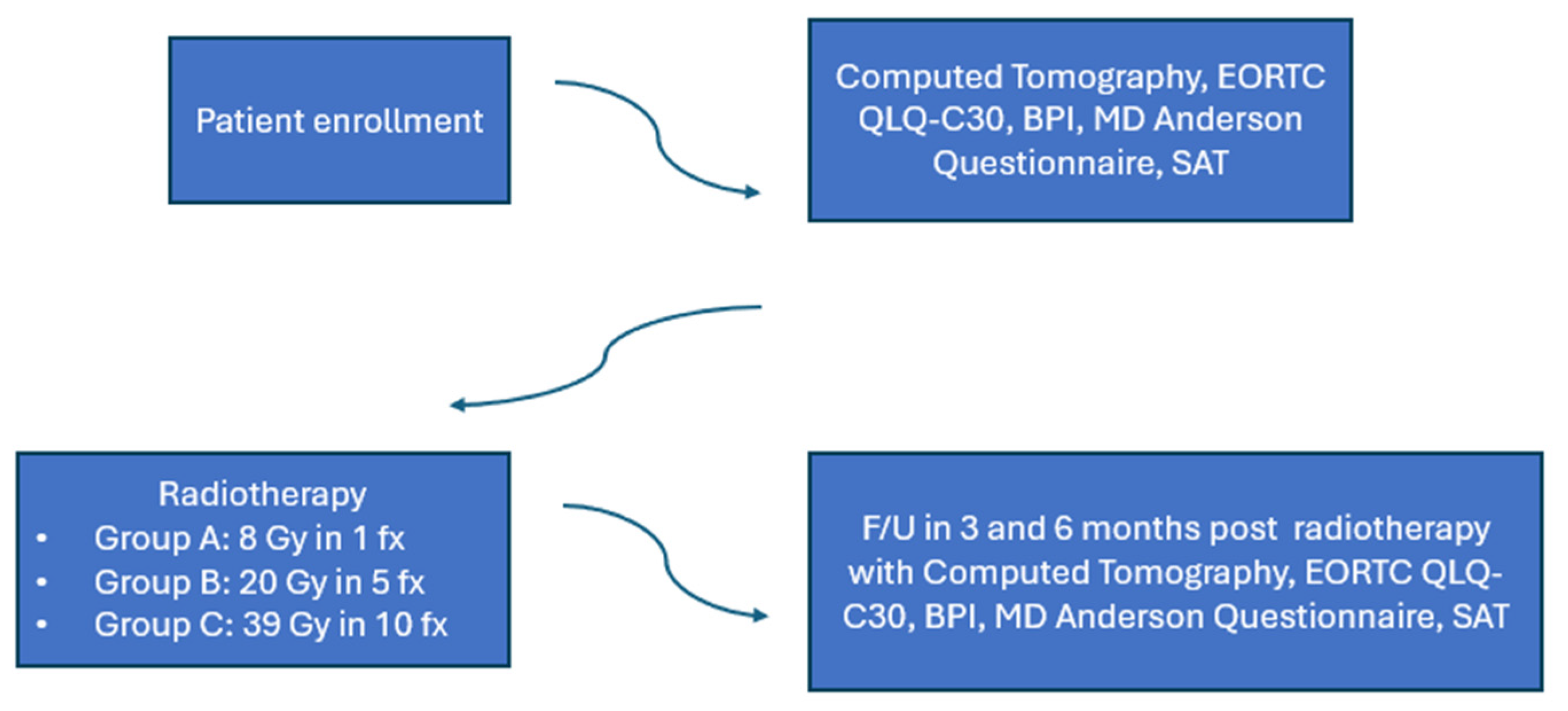 Patient enrollment

Computed Tomography, EORTC QLQ-C30, BPI, MD Anderson Questionnaire, SAT

Radiotherapy
• Group A: 8 Gy in 1 fx
• Group B: 20 Gy in 5 fx
• Group C: 39 Gy in 10 fx

F/U in 3 and 6 months post radiotherapy with Computed Tomography, EORTC QLQ-C30, BPI, MD Anderson Questionnaire, SAT